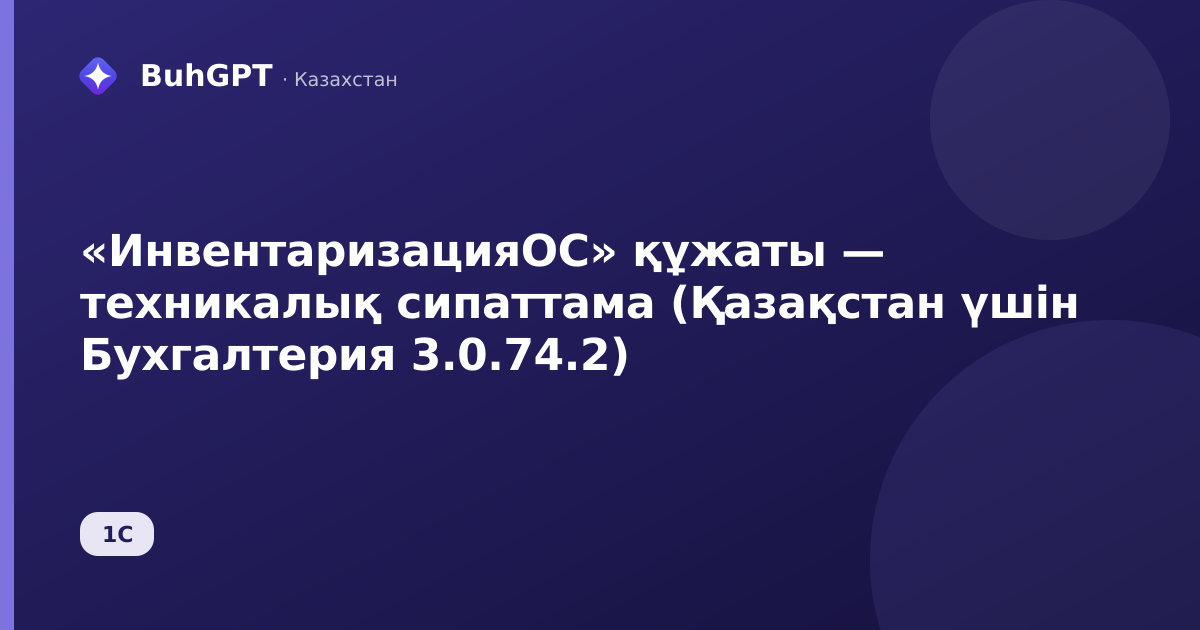 BuhGPT · Казахстан

«ИнвентаризацияОС» құжаты — техникалық сипаттама (Қазақстан үшін Бухгалтерия 3.0.74.2)

1С